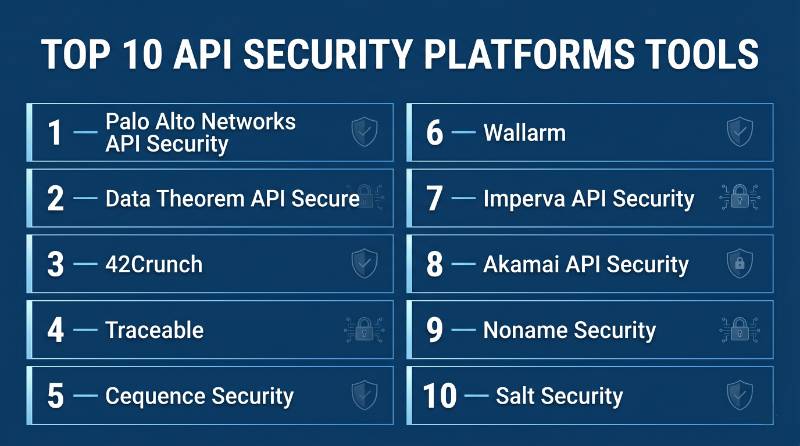 TOP 10 API SECURITY PLATFORMS TOOLS

1 — Palo Alto Networks API Security

2 — Data Theorem API Secure

3 — 42Crunch

4 — Traceable

5 — Cequence Security

6 — Wallarm

7 — Imperva API Security

8 — Akamai API Security

9 — Noname Security

10 — Salt Security